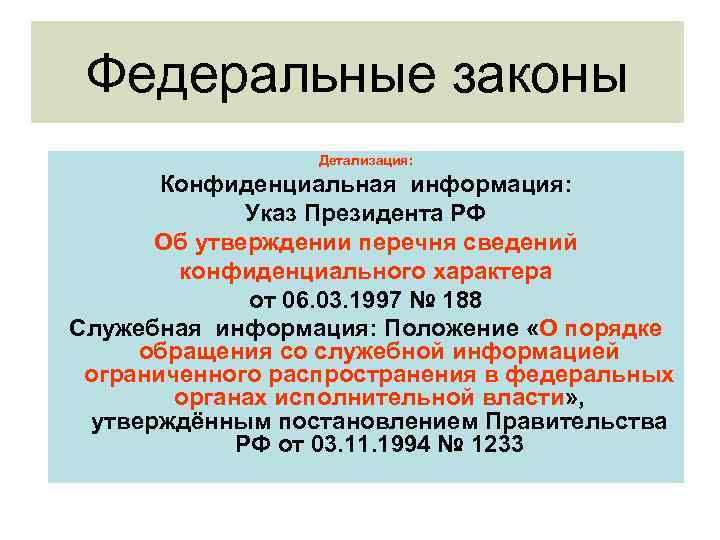 Федеральные законы

Детализация:

Конфиденциальная информация:
Указ Президента РФ
Об утверждении перечня сведений конфиденциального характера
от 06.03.1997 № 188

Служебная информация: Положение «О порядке обращения со служебной информацией ограниченного распространения в федеральных органах исполнительной власти», утверждённым постановлением Правительства РФ от 03.11.1994 № 1233